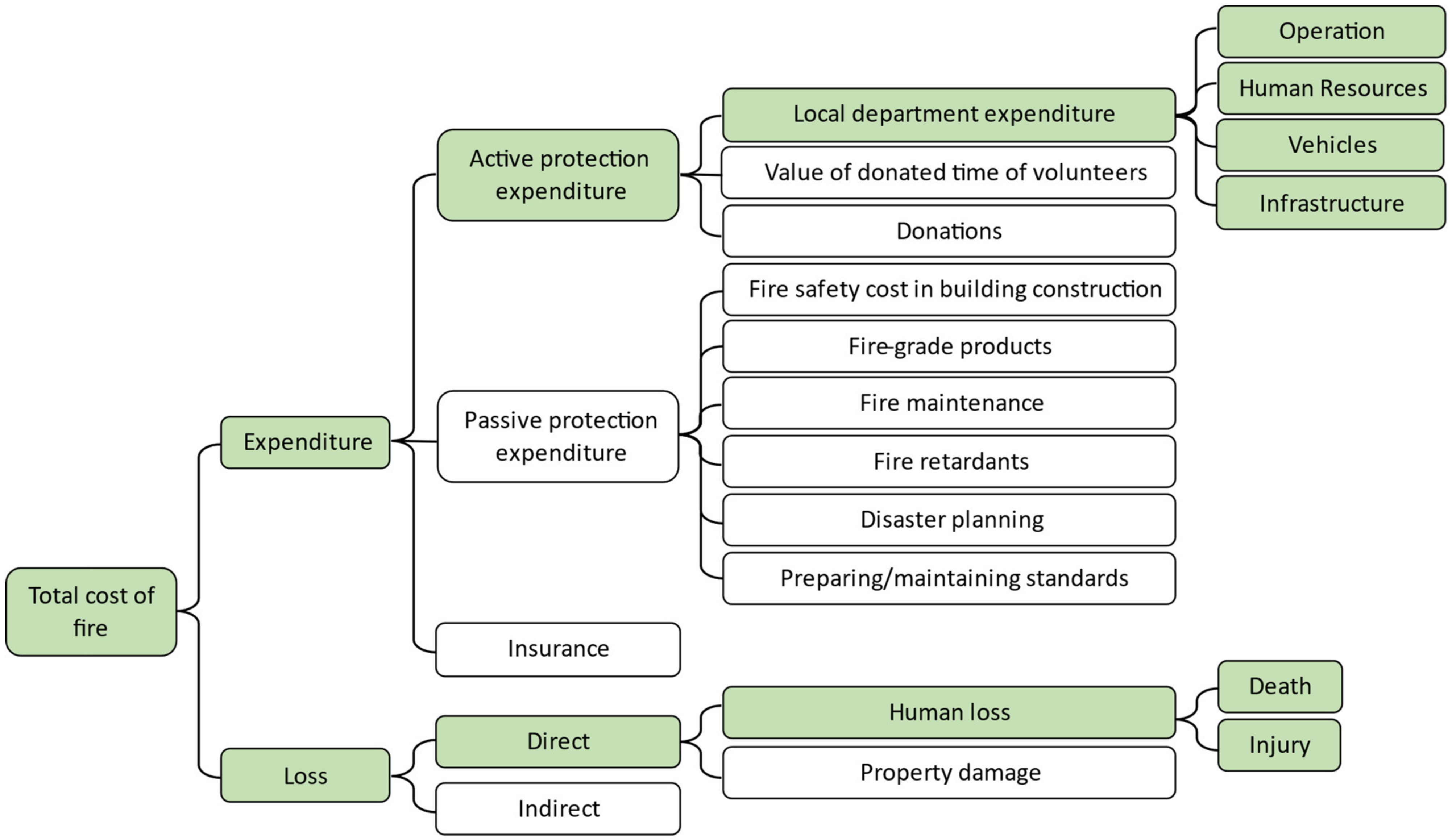 Total cost of fire

Expenditure

Active protection expenditure

Local department expenditure

Operation

Human Resources

Vehicles

Infrastructure

Value of donated time of volunteers

Donations

Passive protection expenditure

Fire safety cost in building construction

Fire-grade products

Fire maintenance

Fire retardants

Disaster planning

Preparing/maintaining standards

Insurance

Loss

Direct

Human loss

Death

Injury

Property damage

Indirect